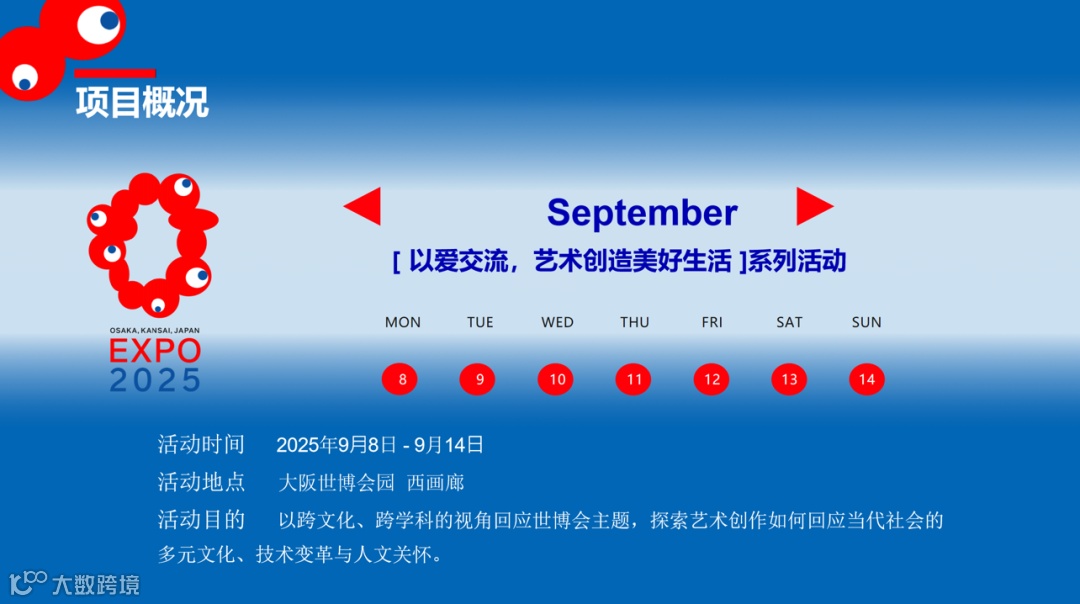 项目概况

OSAKA, KANSAI, JAPAN
EXPO
2025

September
[ 以爱交流，艺术创造美好生活 ]系列活动

| MON | TUE | WED | THU | FRI | SAT | SUN |
|---|---|---|---|---|---|---|
| 8 | 9 | 10 | 11 | 12 | 13 | 14 |

活动时间 2025年9月8日 - 9月14日

活动地点 大阪世博会园 西画廊

活动目的 以跨文化、跨学科的视角回应世博会主题，探索艺术创作如何回应当代社会的多元文化、技术变革与人文关怀。

大数跨境